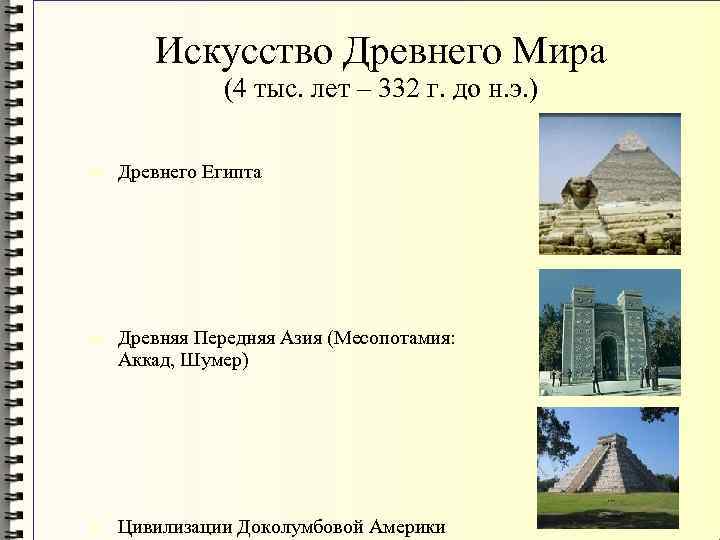 Искусство Древнего Мира
(4 тыс. лет – 332 г. до н.э.)

Древнего Египта

Древняя Передняя Азия (Месопотамия: Аккад, Шумер)

Цивилизации Доколумбовой Америки